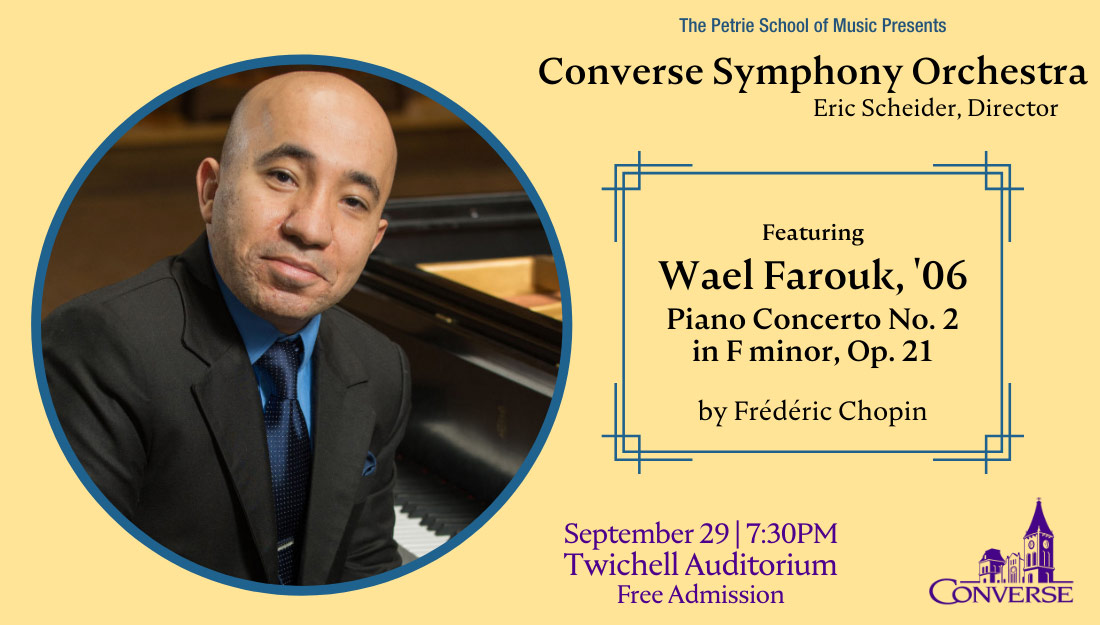 The Petrie School of Music Presents

Converse Symphony Orchestra
Eric Scheider, Director

Featuring
Wael Farouk, '06
Piano Concerto No. 2 in F minor, Op. 21

by Frédéric Chopin

September 29 | 7:30PM
Twichell Auditorium
Free Admission

CONVERSE